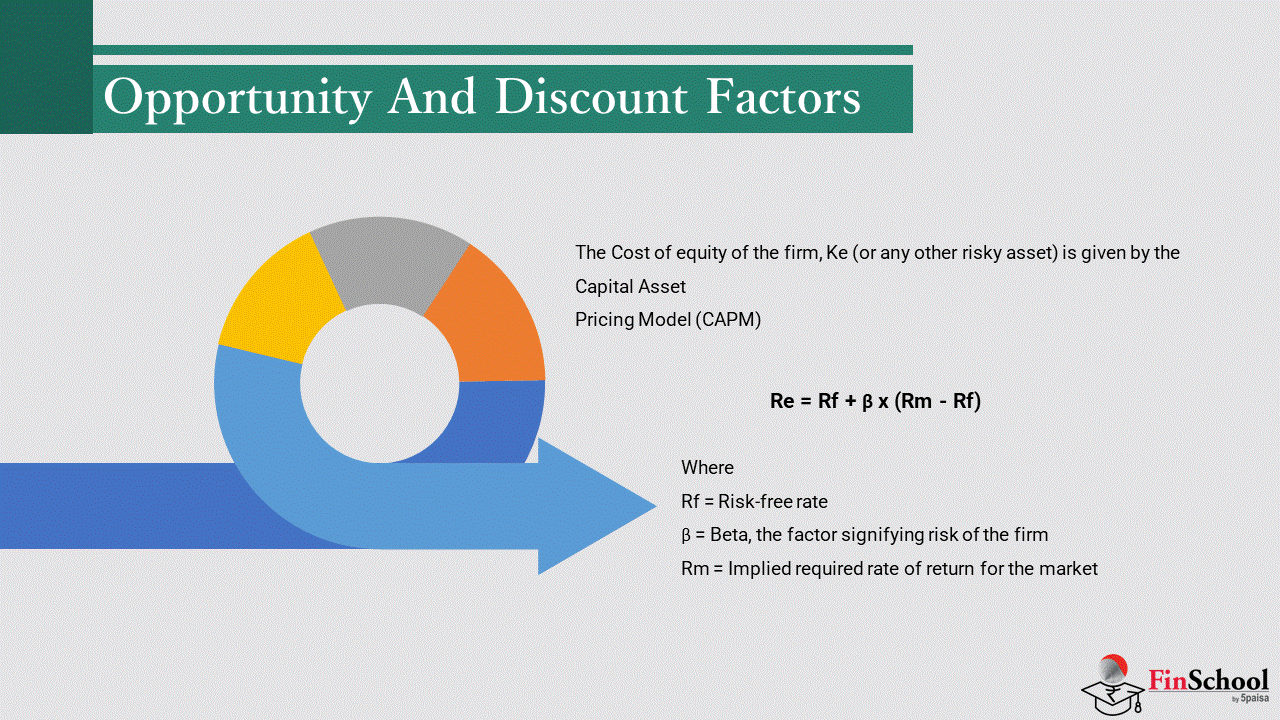 Opportunity And Discount Factors

The Cost of equity of the firm, Ke (or any other risky asset) is given by the Capital Asset
Pricing Model (CAPM)

Re = Rf + β x (Rm - Rf)

Where
Rf = Risk-free rate
β = Beta, the factor signifying risk of the firm
Rm = Implied required rate of return for the market

FinSchool
by 5paisa